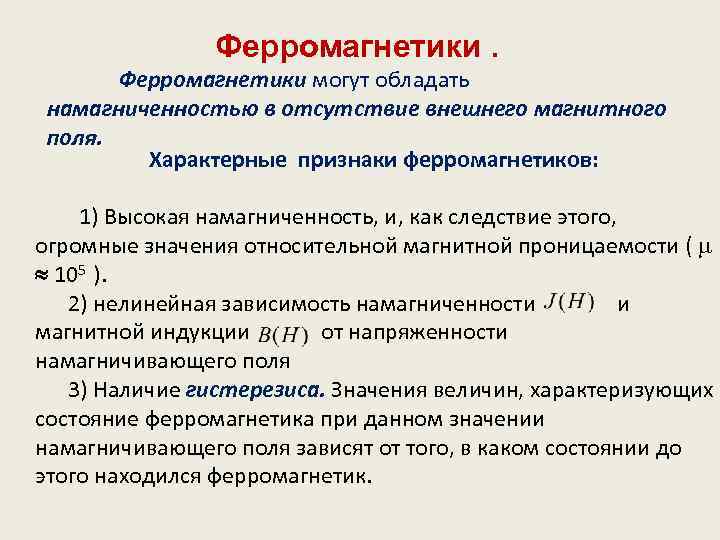 Ферромагнетики .

Ферромагнетики могут обладать намагниченностью в отсутствие внешнего магнитного поля.

Характерные признаки ферромагнетиков:

1) Высокая намагниченность, и, как следствие этого, огромные значения относительной магнитной проницаемости ( $\mu \approx 10^5$ ).

2) нелинейная зависимость намагниченности $J(H)$ и магнитной индукции $B(H)$ от напряженности намагничивающего поля

3) Наличие гистерезиса. Значения величин, характеризующих состояние ферромагнетика при данном значении намагничивающего поля зависят от того, в каком состоянии до этого находился ферромагнетик.